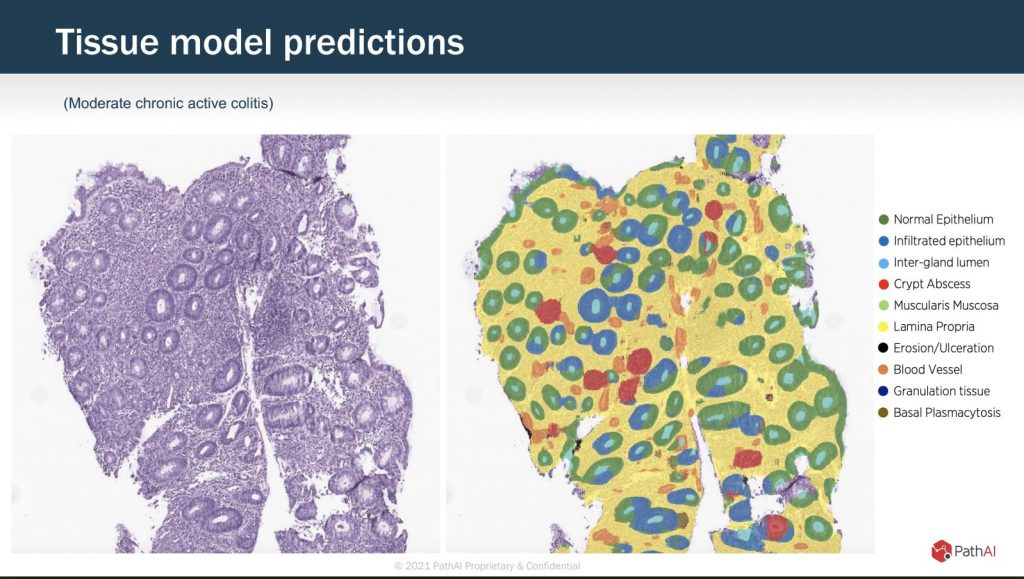 Tissue model predictions

(Moderate chronic active colitis)

Normal Epithelium
Infiltrated epithelium
Inter-gland lumen
Crypt Abscess
Muscularis Muscosa
Lamina Propria
Erosion/Ulceration
Blood Vessel
Granulation tissue
Basal Plasmacytosis

PathAI

© 2021 PathAI Proprietary & Confidential